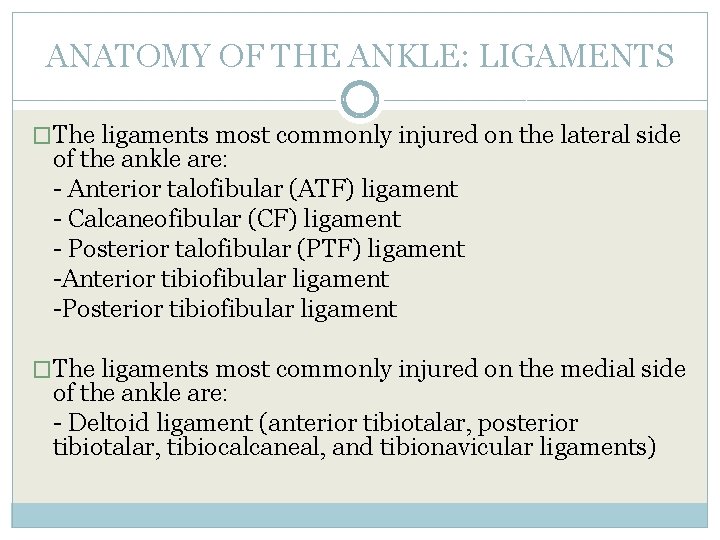 ANATOMY OF THE ANKLE: LIGAMENTS

□The ligaments most commonly injured on the lateral side of the ankle are:
- Anterior talofibular (ATF) ligament
- Calcaneofibular (CF) ligament
- Posterior talofibular (PTF) ligament
-Anterior tibiofibular ligament
-Posterior tibiofibular ligament

□The ligaments most commonly injured on the medial side of the ankle are:
- Deltoid ligament (anterior tibiotalar, posterior tibiotalar, tibiocalcaneal, and tibionavicular ligaments)